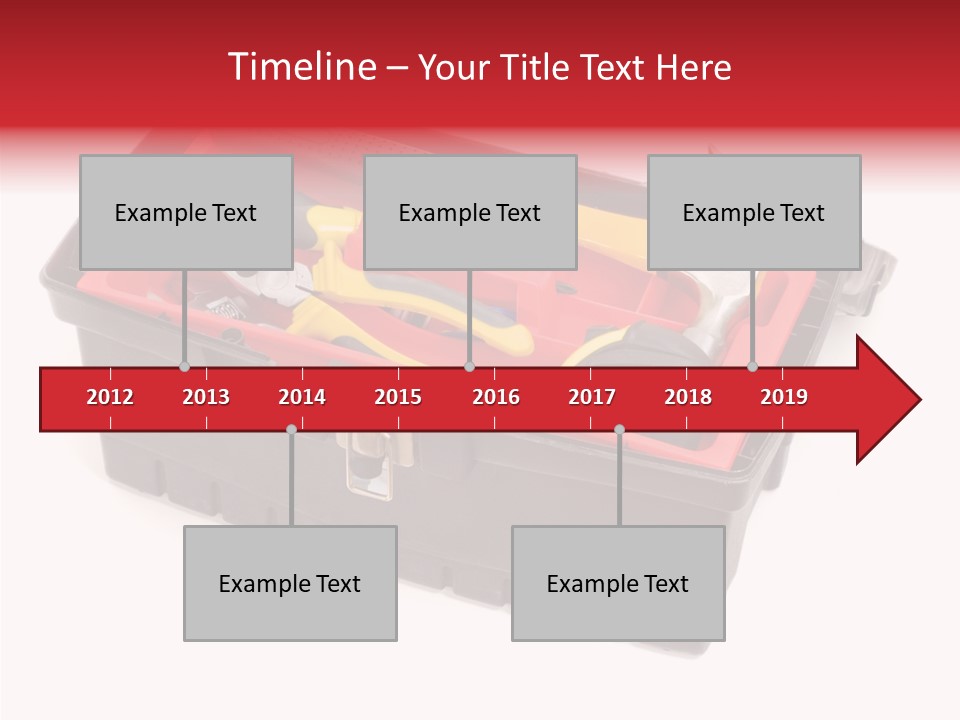 Timeline – Your Title Text Here

Example Text

Example Text

Example Text

2012 2013 2014 2015 2016 2017 2018 2019

Example Text

Example Text